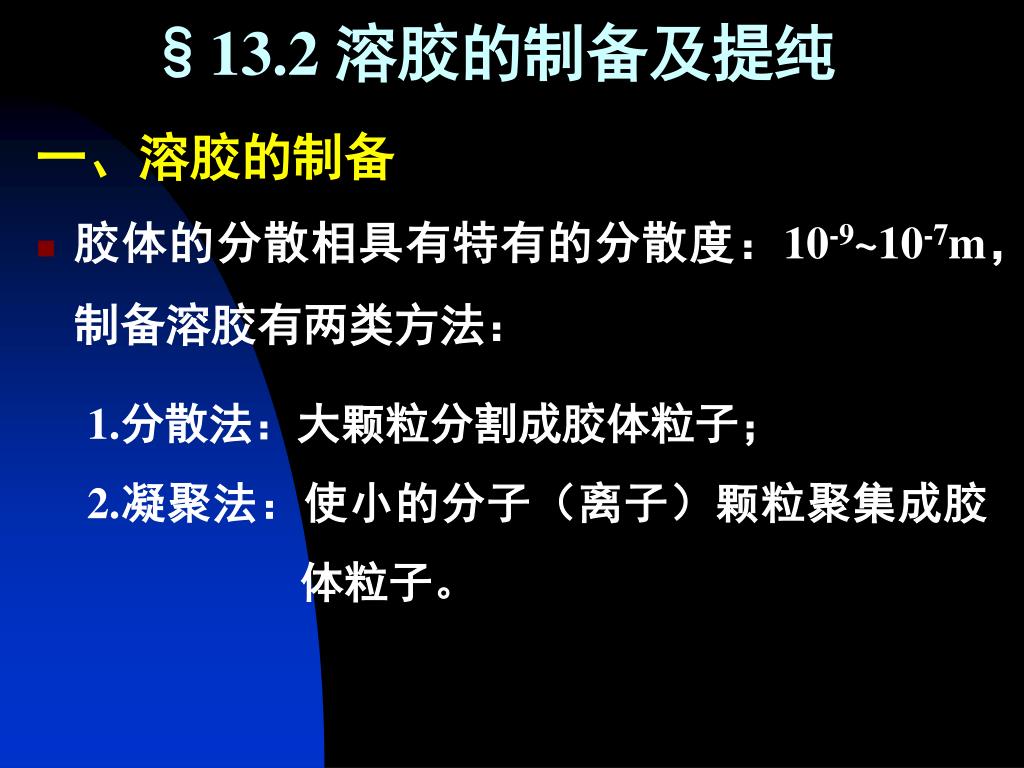 § 13.2 溶胶的制备及提纯

一、溶胶的制备

胶体的分散相具有特有的分散度：$10^{-9}$~$10^{-7}$m，制备溶胶有两类方法：

1.分散法：大颗粒分割成胶体粒子；

2.凝聚法：使小的分子（离子）颗粒聚集成胶体粒子。